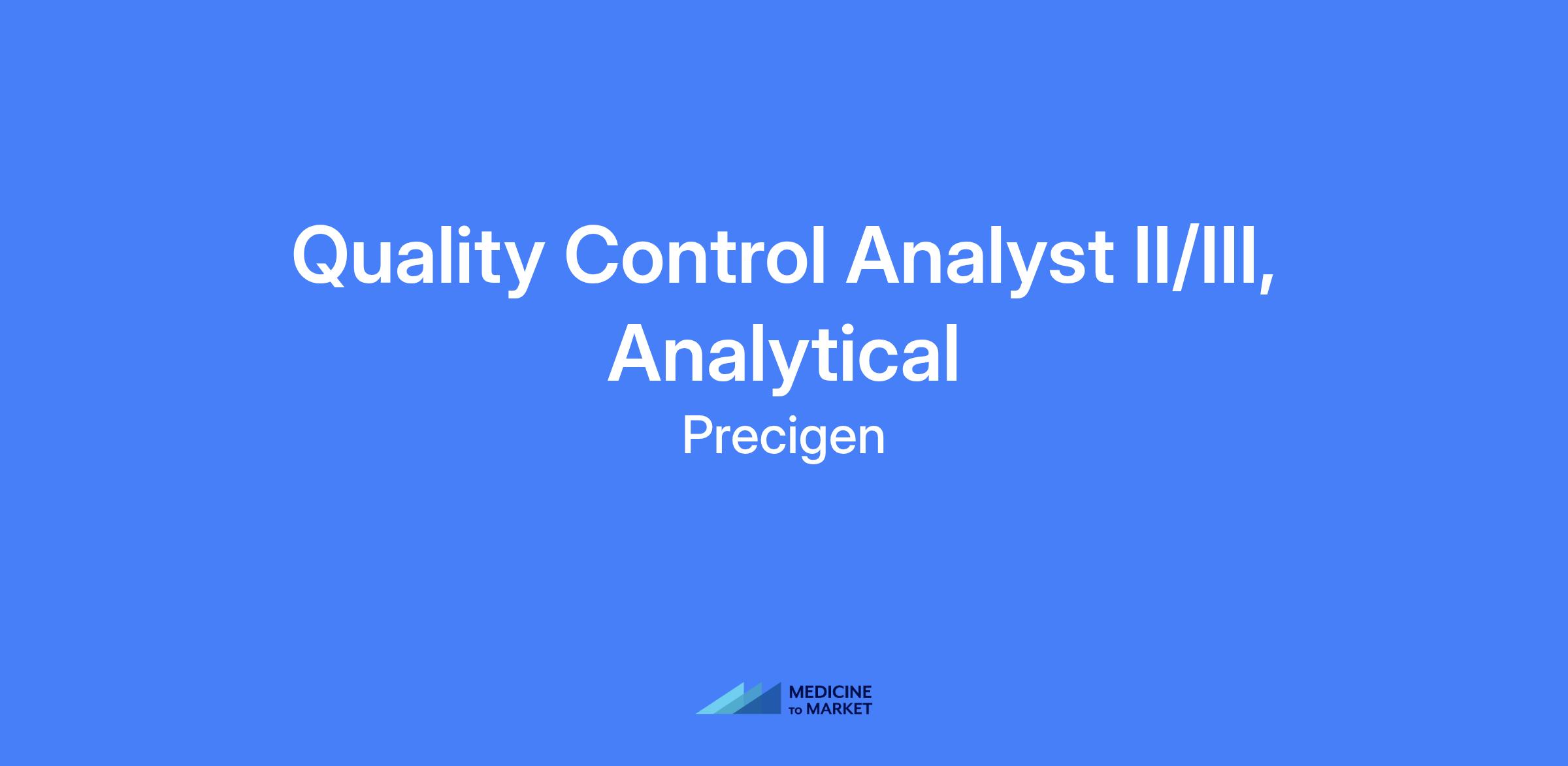 Quality Control Analyst II/III, Analytical

Precigen

MEDICINE
TO MARKET